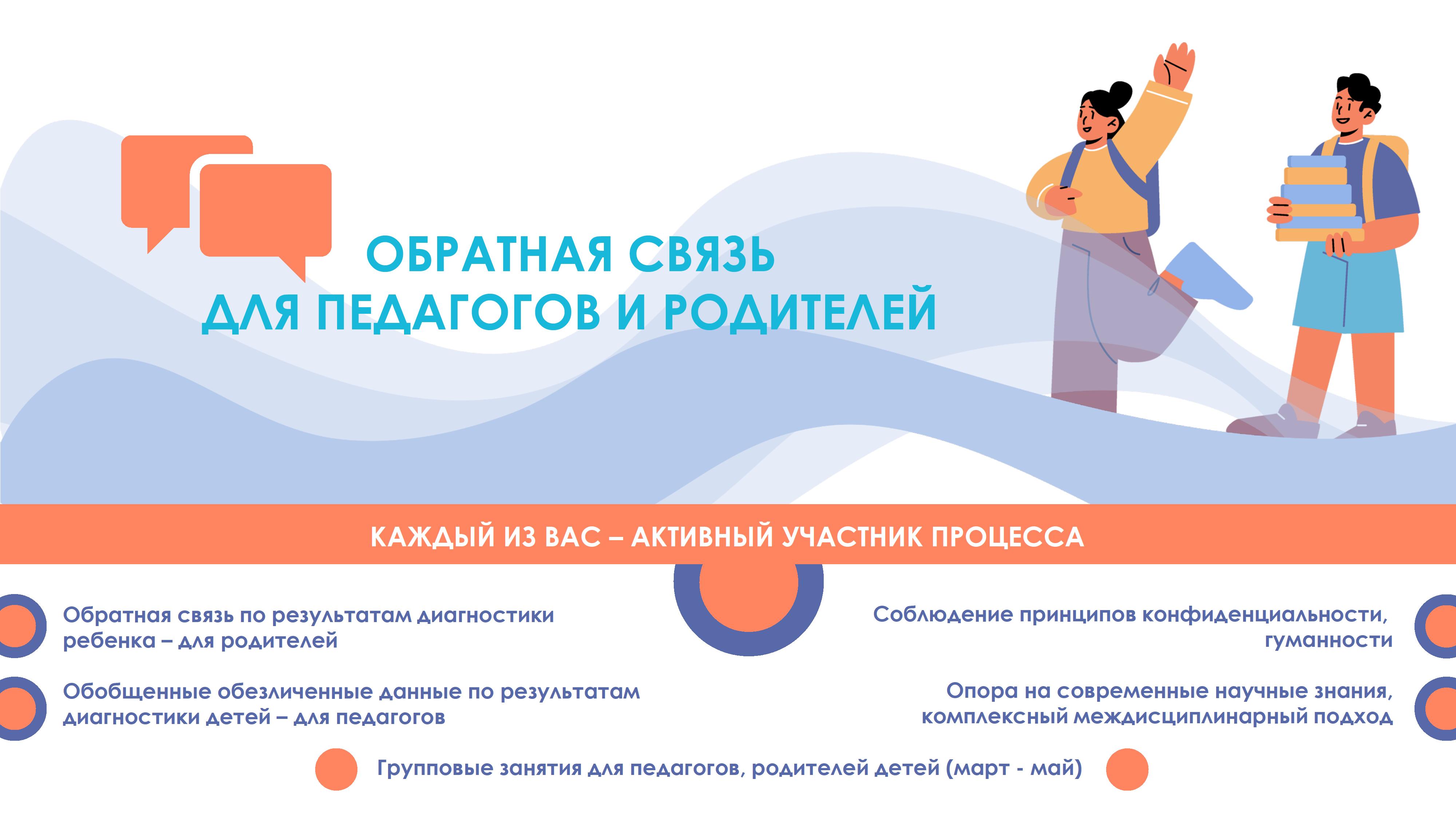 ОБРАТНАЯ СВЯЗЬ
ДЛЯ ПЕДАГОГОВ И РОДИТЕЛЕЙ

КАЖДЫЙ ИЗ ВАС – АКТИВНЫЙ УЧАСТНИК ПРОЦЕССА

Обратная связь по результатам диагностики ребенка – для родителей

Обобщенные обезличенные данные по результатам диагностики детей – для педагогов

Соблюдение принципов конфиденциальности, гуманности

Опора на современные научные знания, комплексный междисциплинарный подход

Групповые занятия для педагогов, родителей детей (март - май)